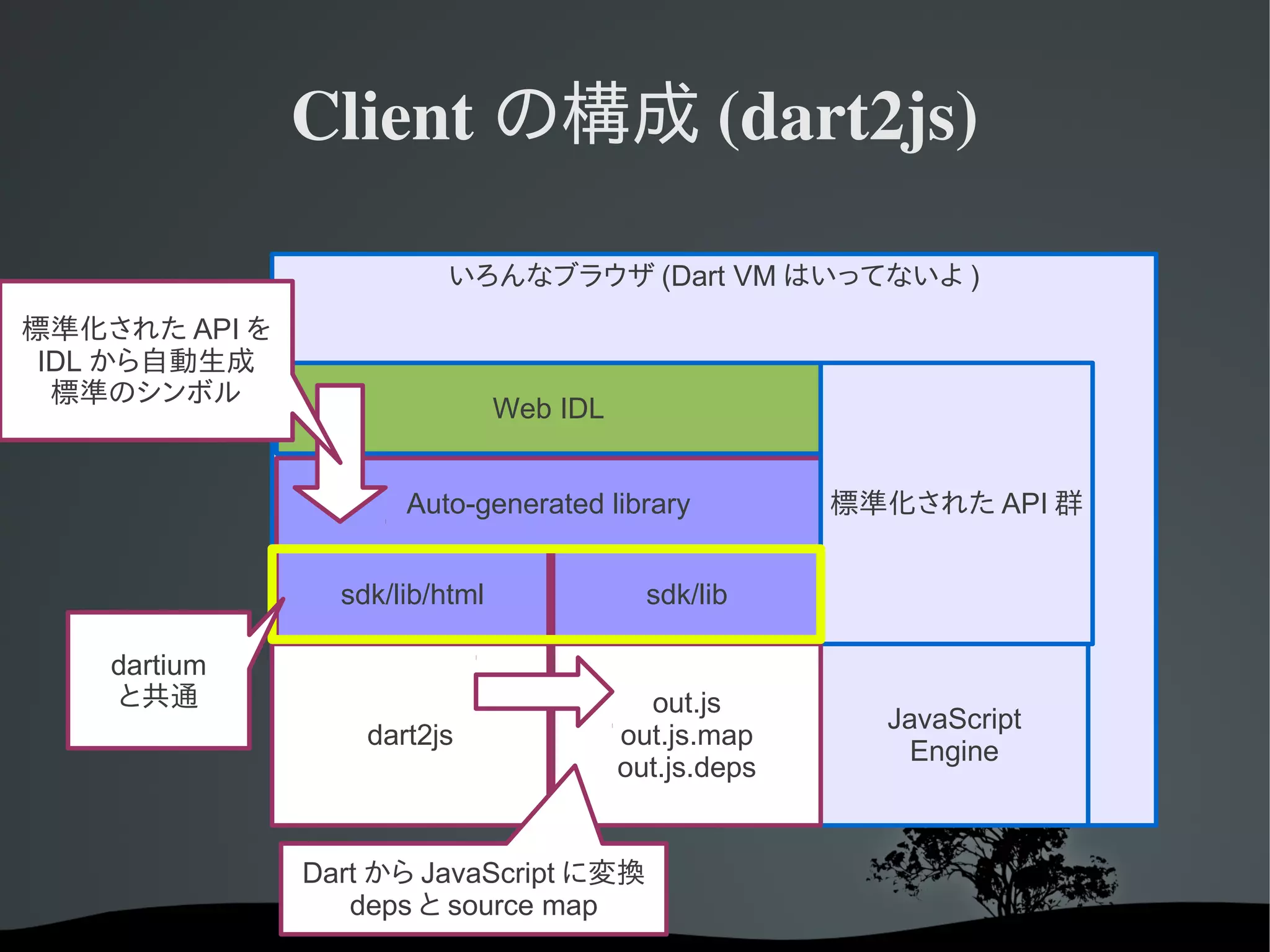 Client の構成 (dart2js)

いろんなブラウザ (Dart VM はいってないよ )

標準化された API を IDL から自動生成 標準のシンボル

Web IDL

Auto-generated library

標準化された API 群

sdk/lib/html

sdk/lib

dartium と共通

dart2js

out.js
out.js.map
out.js.deps

JavaScript Engine

Dart から JavaScript に変換 deps と source map